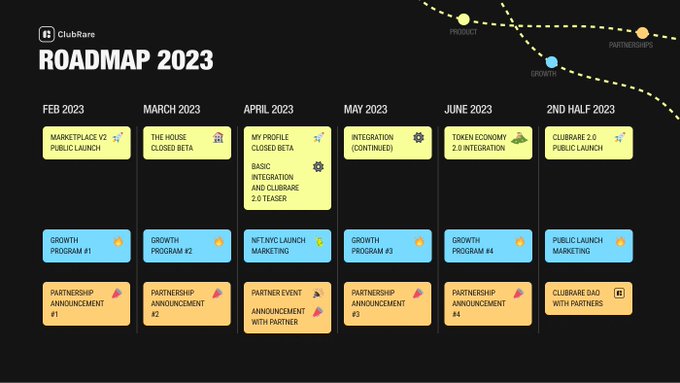 ClubRare

ROADMAP 2023

PRODUCT

PARTNERSHIPS

GROWTH

FEB 2023

MARKETPLACE V2 PUBLIC LAUNCH

GROWTH PROGRAM #1

PARTNERSHIP ANNOUNCEMENT #1

MARCH 2023

THE HOUSE CLOSED BETA

GROWTH PROGRAM #2

PARTNERSHIP ANNOUNCEMENT #2

APRIL 2023

MY PROFILE CLOSED BETA

BASIC INTEGRATION AND CLUBRARE 2.0 TEASER

NFT.NYC LAUNCH MARKETING

PARTNER EVENT

ANNOUNCEMENT WITH PARTNER

MAY 2023

INTEGRATION (CONTINUED)

GROWTH PROGRAM #3

PARTNERSHIP ANNOUNCEMENT #3

JUNE 2023

TOKEN ECONOMY 2.0 INTEGRATION

GROWTH PROGRAM #4

PARTNERSHIP ANNOUNCEMENT #4

2ND HALF 2023

CLUBRARE 2.0 PUBLIC LAUNCH

PUBLIC LAUNCH MARKETING

CLUBRARE DAO WITH PARTNERS